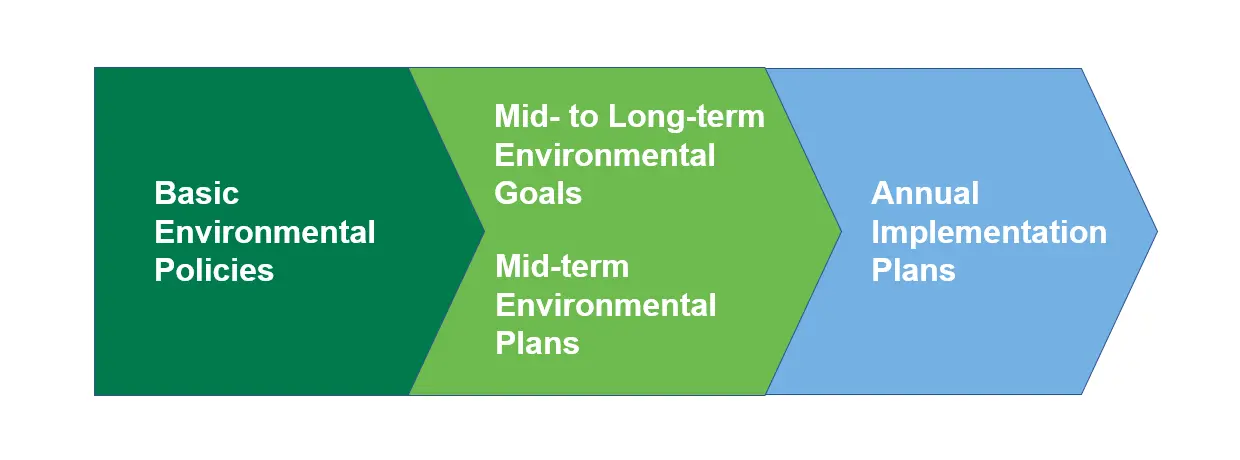 Basic Environmental Policies

Mid- to Long-term Environmental Goals

Mid-term Environmental Plans

Annual Implementation Plans